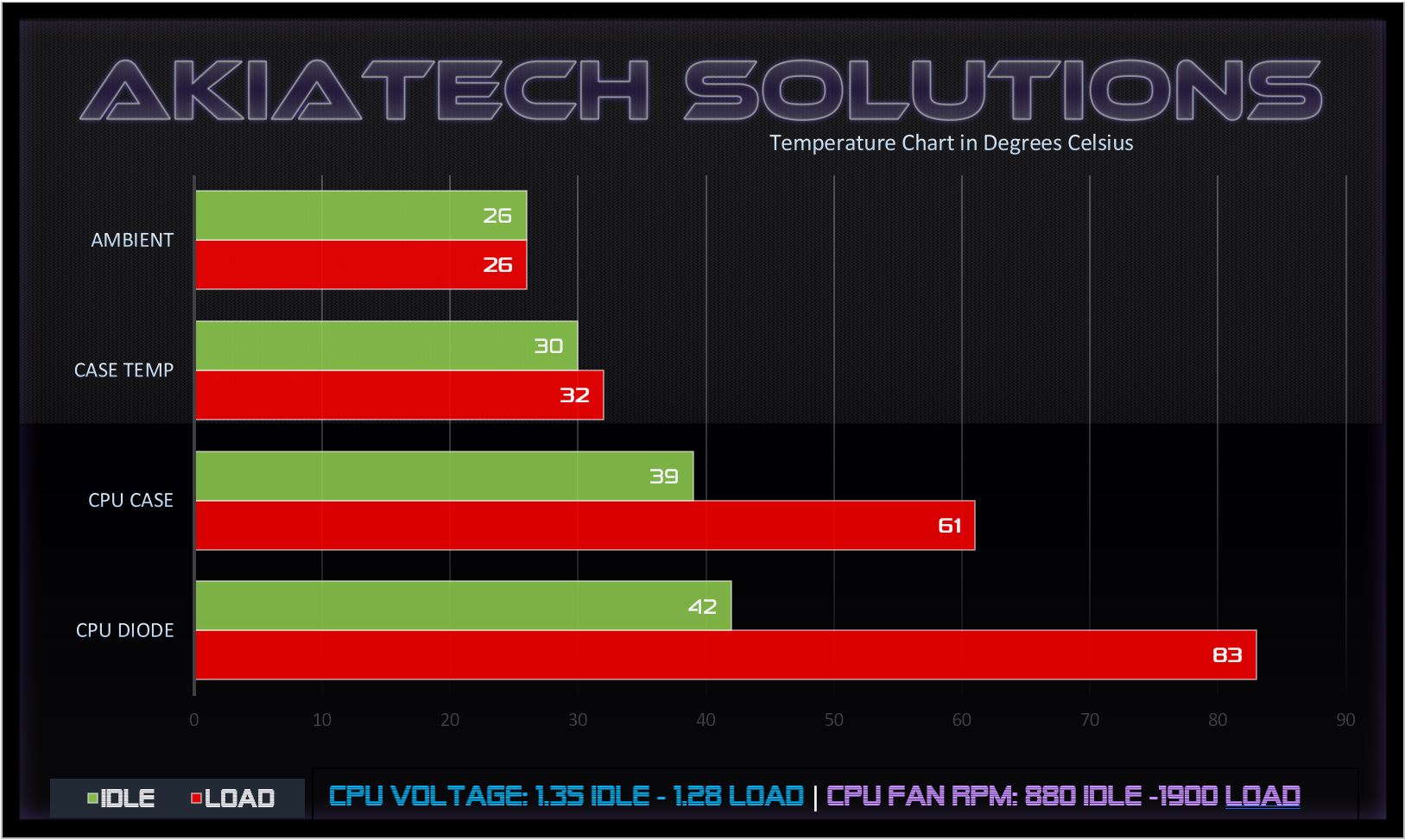 AKIATECH SOLUTIONS

Temperature Chart in Degrees Celsius

AMBIENT
26
26

CASE TEMP
30
32

CPU CASE
39
61

CPU DIODE
42
83

0 10 20 30 40 50 60 70 80 90

IDLE LOAD

CPU VOLTAGE: 1.35 IDLE - 1.28 LOAD | CPU FAN RPM: 880 IDLE -1900 LOAD